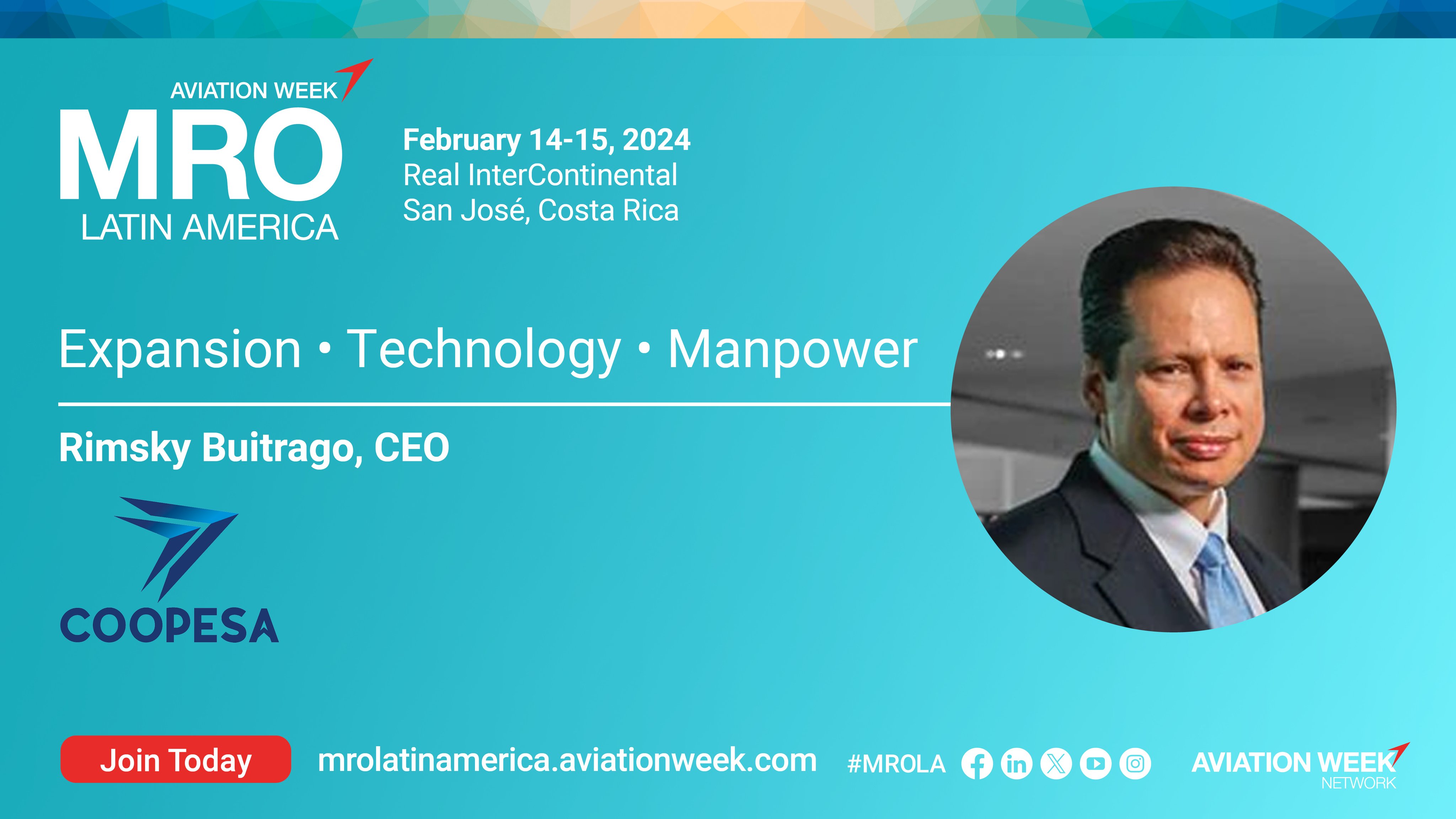 AVIATION WEEK
MRO
LATIN AMERICA

February 14-15, 2024
Real InterContinental
San José, Costa Rica

Expansion • Technology • Manpower

Rimsky Buitrago, CEO

COOPESA

Join Today

mrolatinamerica.aviationweek.com

#MROLA

AVIATION WEEK
NETWORK